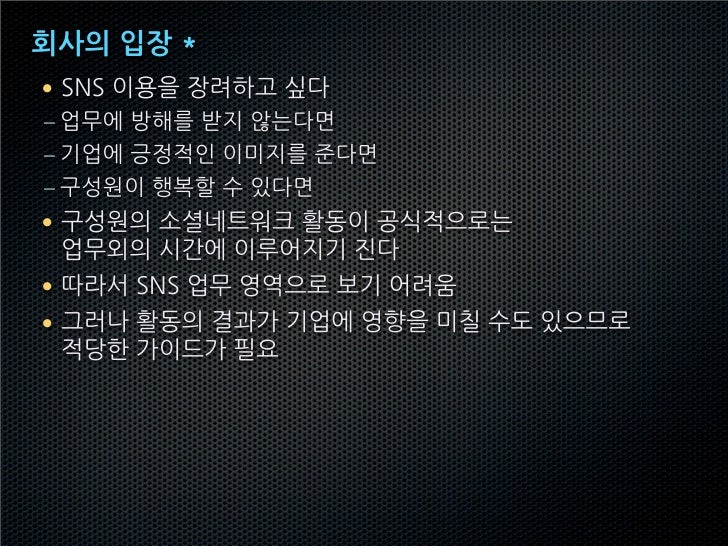 회사의 입장 *

• SNS 이용을 장려하고 싶다
– 업무에 방해를 받지 않는다면
– 기업에 긍정적인 이미지를 준다면
– 구성원이 행복할 수 있다면

• 구성원의 소셜네트워크 활동이 공식적으로는 업무외의 시간에 이루어지기 진다

• 따라서 SNS 업무 영역으로 보기 어려움

• 그러나 활동의 결과가 기업에 영향을 미칠 수도 있으므로 적당한 가이드가 필요